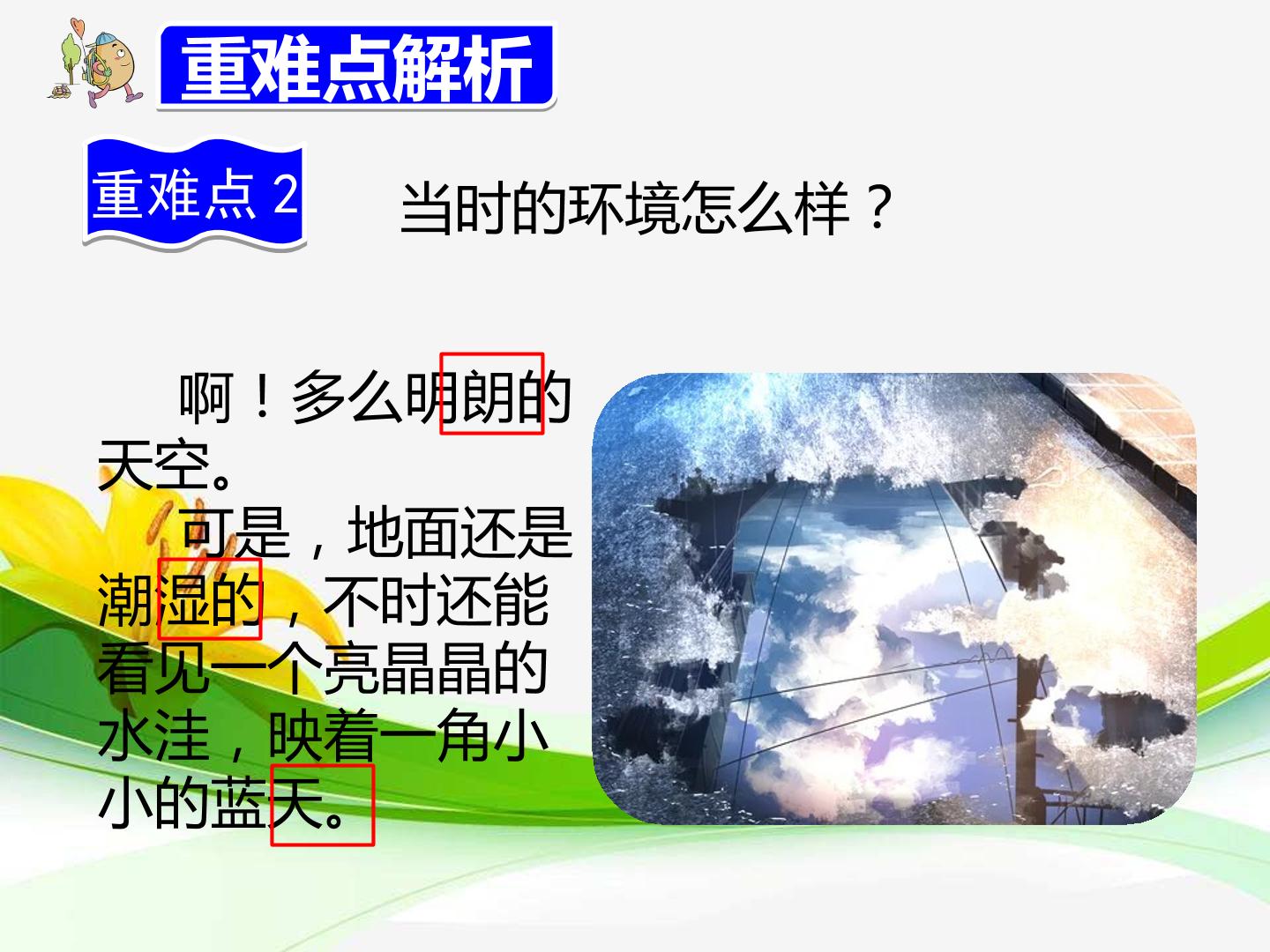 重难点解析

重难点2

当时的环境怎么样？

啊！多么明朗的天空。

可是，地面还是潮湿的，不时还能看见一个亮晶晶的水洼，映着一角小小的蓝天。